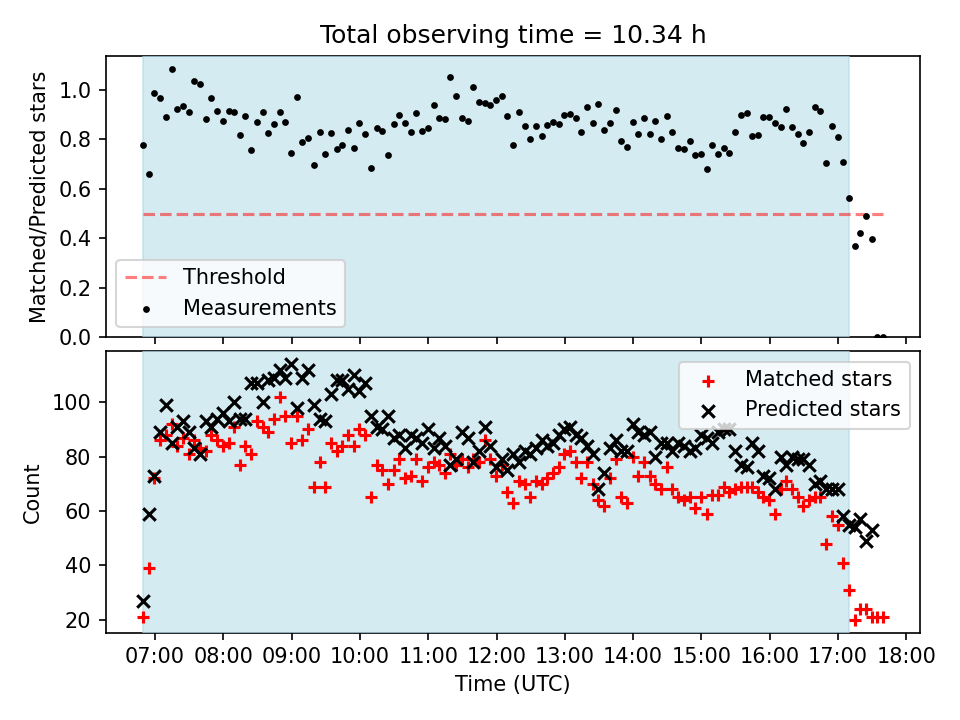 Total observing time = 10.34 h

Matched/Predicted stars

1.0
0.8
0.6
0.4
0.2
0.0

Threshold
Measurements

Count

100
80
60
40
20

Matched stars
Predicted stars

07:00 08:00 09:00 10:00 11:00 12:00 13:00 14:00 15:00 16:00 17:00 18:00

Time (UTC)